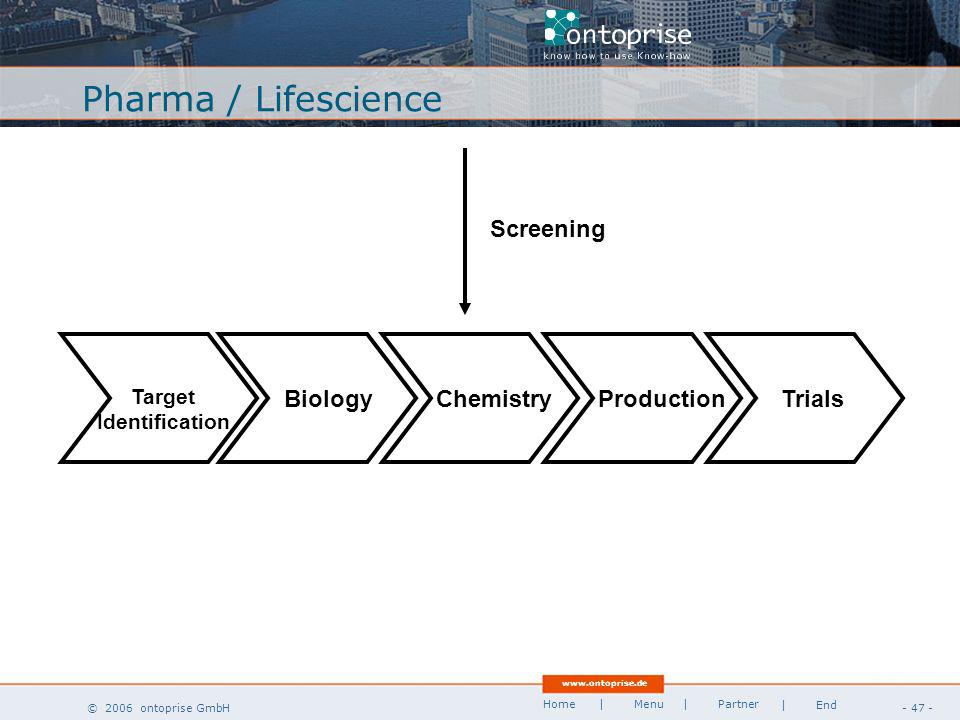 ontoprise
know how to use Know-how

Pharma / Lifescience

Screening

Target Identification

Biology

Chemistry

Production

Trials

www.ontoprise.de

© 2006 ontoprise GmbH

Home | Menu | Partner | End

- 47 -